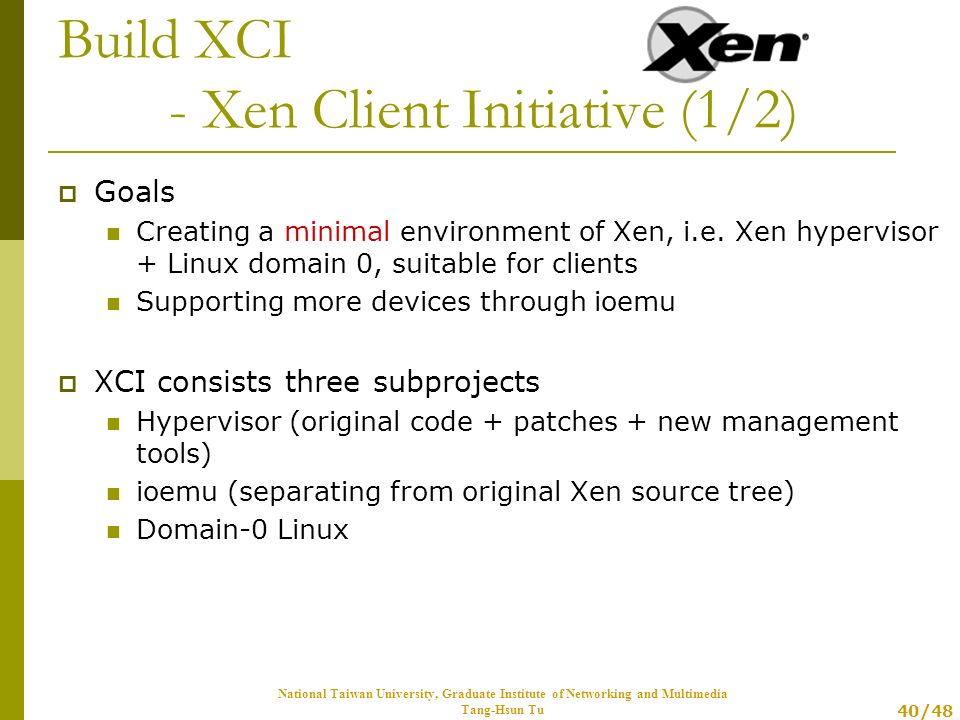 Build XCI
- Xen Client Initiative (1/2)

Xen

Goals

Creating a minimal environment of Xen, i.e. Xen hypervisor + Linux domain 0, suitable for clients

Supporting more devices through ioemu

XCI consists three subprojects

Hypervisor (original code + patches + new management tools)

ioemu (separating from original Xen source tree)

Domain-0 Linux

National Taiwan University, Graduate Institute of Networking and Multimedia
Tang-Hsun Tu

40/48